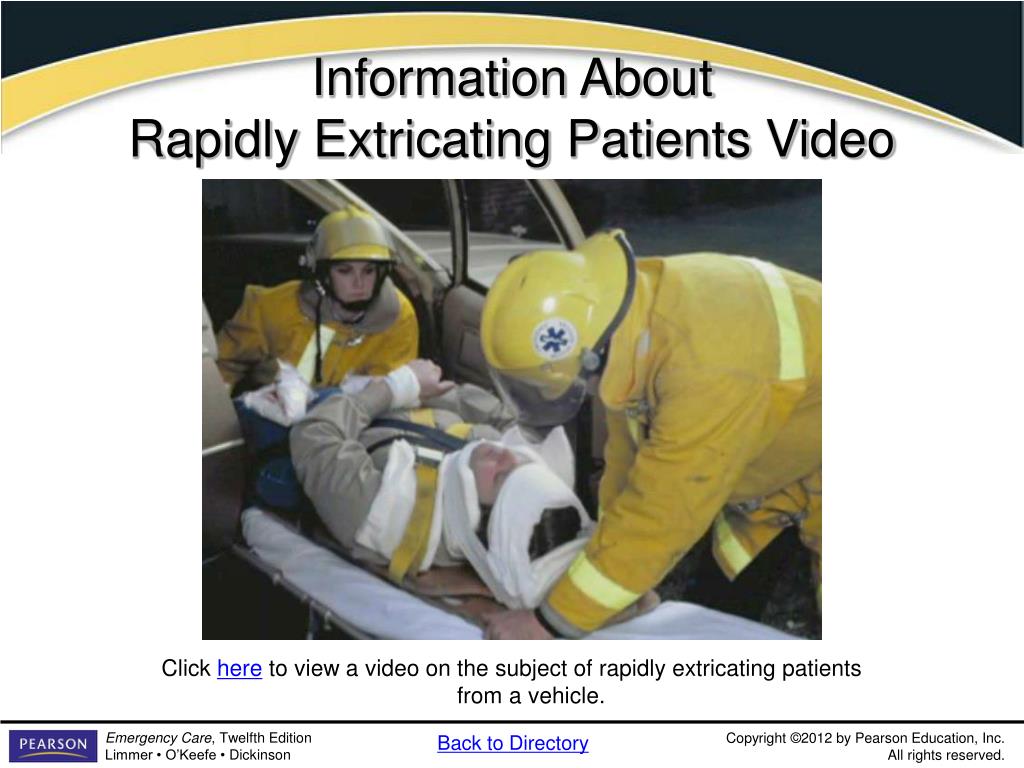 Information About
Rapidly Extricating Patients Video

Click here to view a video on the subject of rapidly extricating patients from a vehicle.

PEARSON

Emergency Care, Twelfth Edition
Limmer • O'Keefe • Dickinson

Back to Directory

Copyright ©2012 by Pearson Education, Inc.
All rights reserved.